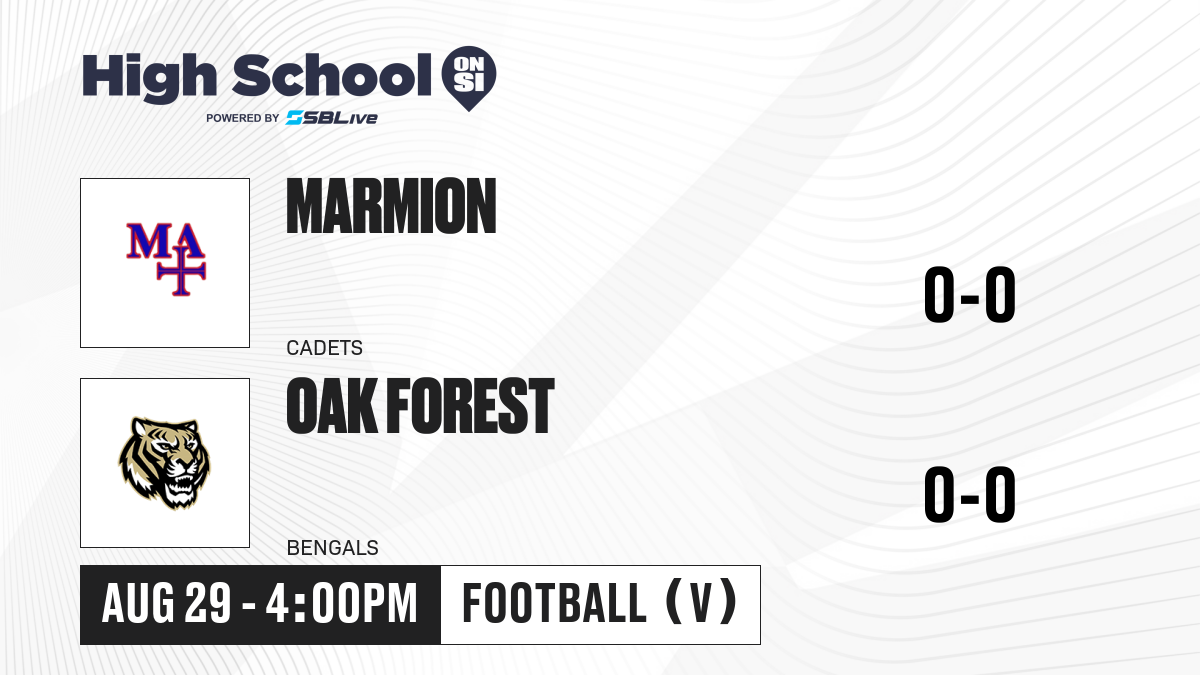 High School ON SI
POWERED BY SBLive

MA

MARMION

CADETS

0-0

OAK FOREST

BENGALS

0-0

AUG 29 - 4:00PM

FOOTBALL (V)